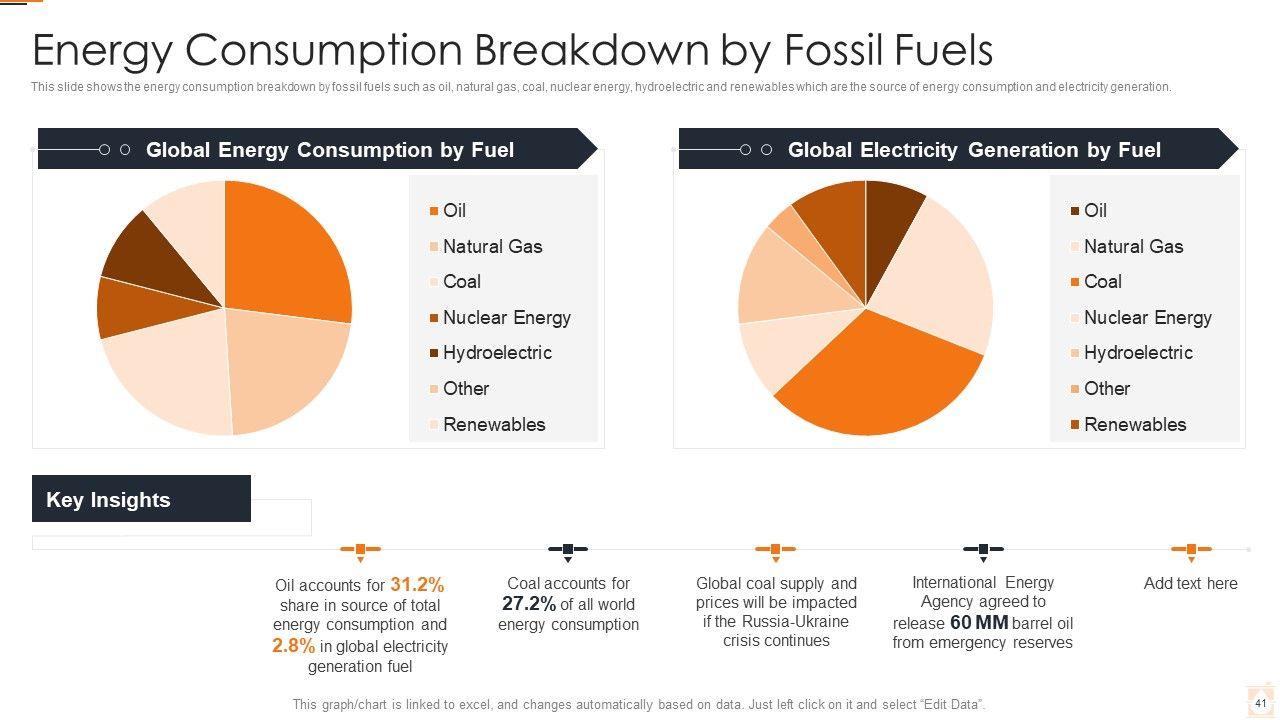 Energy Consumption Breakdown by Fossil Fuels

This slide shows the energy consumption breakdown by fossil fuels such as oil, natural gas, coal, nuclear energy, hydroelectric and renewables which are the source of energy consumption and electricity generation.

Global Energy Consumption by Fuel

Oil
Natural Gas
Coal
Nuclear Energy
Hydroelectric
Other
Renewables

Global Electricity Generation by Fuel

Oil
Natural Gas
Coal
Nuclear Energy
Hydroelectric
Other
Renewables

Key Insights

Oil accounts for 31.2% share in source of total energy consumption and 2.8% in global electricity generation fuel

Coal accounts for 27.2% of all world energy consumption

Global coal supply and prices will be impacted if the Russia-Ukraine crisis continues

International Energy Agency agreed to release 60 MM barrel oil from emergency reserves

Add text here

This graph/chart is linked to excel, and changes automatically based on data. Just left click on it and select "Edit Data".

41